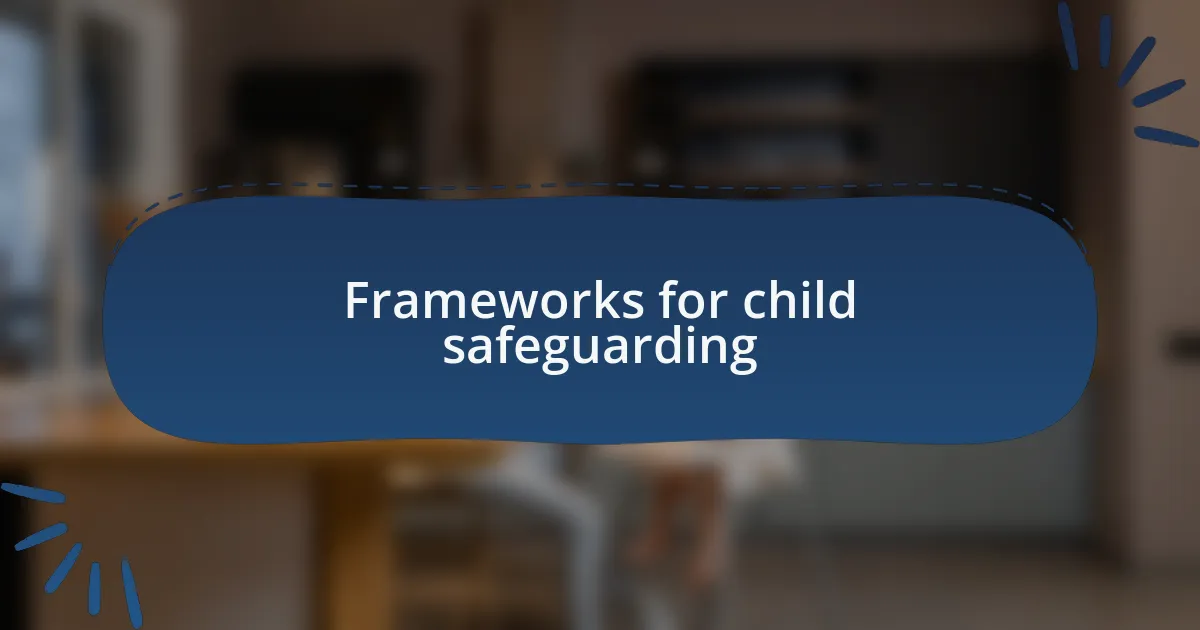 Frameworks for child safeguarding